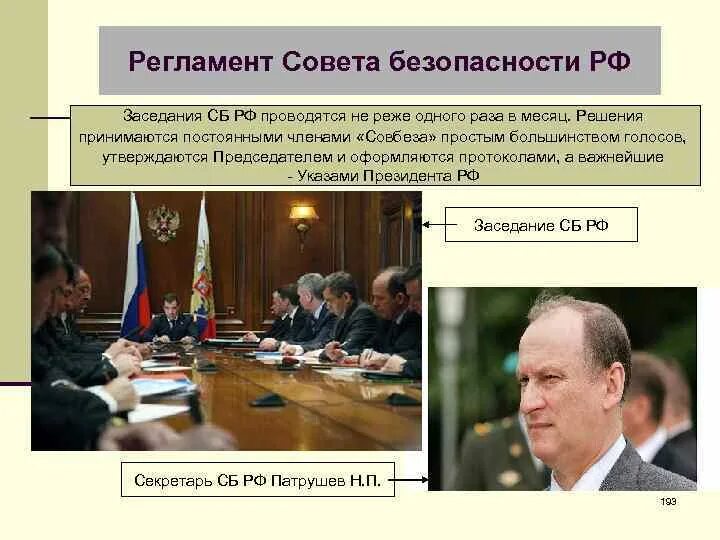 Регламент Совета безопасности РФ

Заседания СБ РФ проводятся не реже одного раза в месяц. Решения принимаются постоянными членами «Совбеза» простым большинством голосов, утверждаются Председателем и оформляются протоколами, а важнейшие - Указами Президента РФ

Заседание СБ РФ

Секретарь СБ РФ Патрушев Н.П.

193